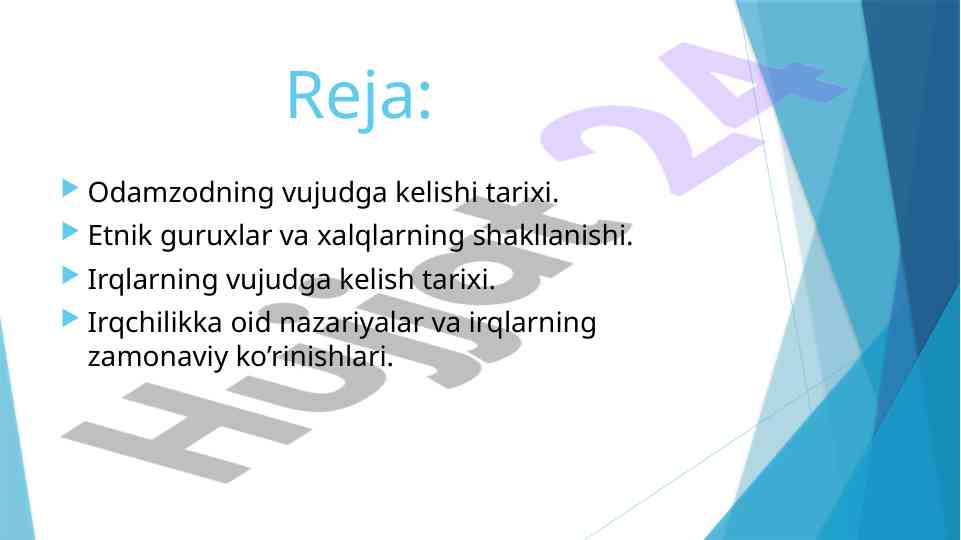 Reja:

Odamzodning vujudga kelishi tarixi.

Etnik guruxlar va xalqlarning shakllanishi.

Irqlarning vujudga kelish tarixi.

Irqchilikka oid nazariyalar va irqlarning zamonaviy ko’rinishlari.

Hujjat 24